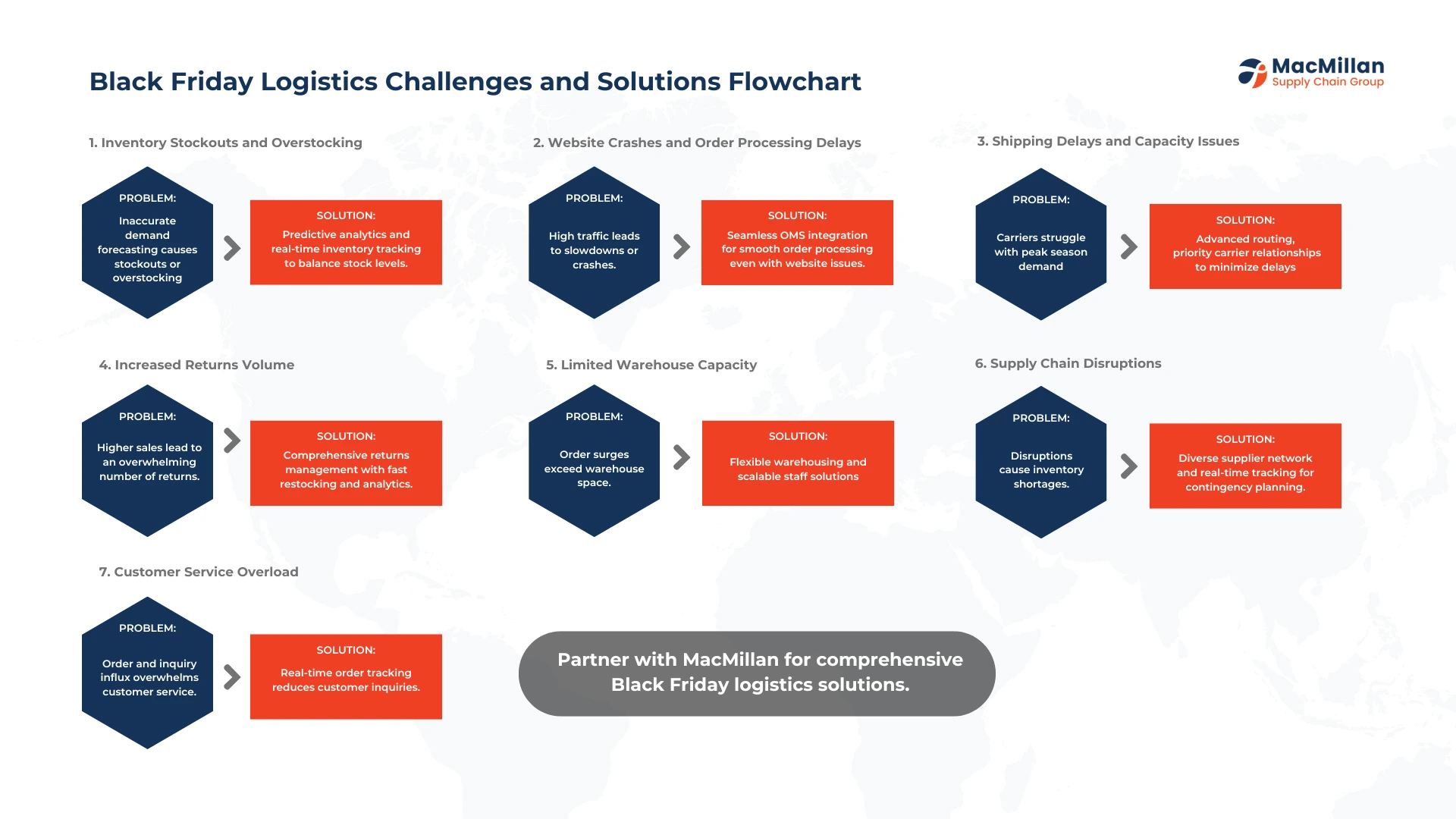 Black Friday Logistics Challenges and Solutions Flowchart

MacMillan
Supply Chain Group

1. Inventory Stockouts and Overstocking

PROBLEM:
Inaccurate demand forecasting causes stockouts or overstocking

SOLUTION:
Predictive analytics and real-time inventory tracking to balance stock levels.

2. Website Crashes and Order Processing Delays

PROBLEM:
High traffic leads to slowdowns or crashes.

SOLUTION:
Seamless OMS integration for smooth order processing even with website issues.

3. Shipping Delays and Capacity Issues

PROBLEM:
Carriers struggle with peak season demand

SOLUTION:
Advanced routing, priority carrier relationships to minimize delays

4. Increased Returns Volume

PROBLEM:
Higher sales lead to an overwhelming number of returns.

SOLUTION:
Comprehensive returns management with fast restocking and analytics.

5. Limited Warehouse Capacity

PROBLEM:
Order surges exceed warehouse space.

SOLUTION:
Flexible warehousing and scalable staff solutions

6. Supply Chain Disruptions

PROBLEM:
Disruptions cause inventory shortages.

SOLUTION:
Diverse supplier network and real-time tracking for contingency planning.

7. Customer Service Overload

PROBLEM:
Order and inquiry influx overwhelms customer service.

SOLUTION:
Real-time order tracking reduces customer inquiries.

Partner with MacMillan for comprehensive Black Friday logistics solutions.